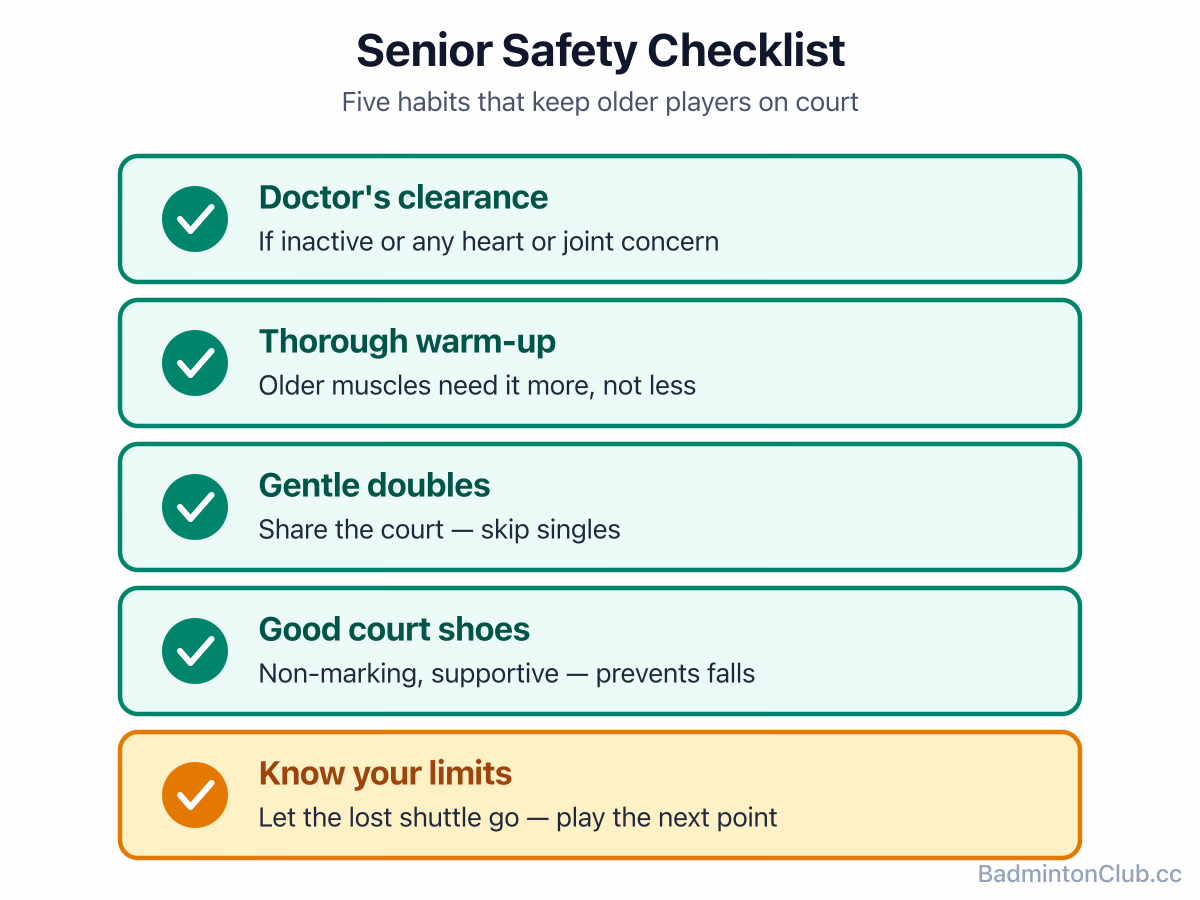 Senior Safety Checklist

Five habits that keep older players on court

Doctor's clearance

If inactive or any heart or joint concern

Thorough warm-up

Older muscles need it more, not less

Gentle doubles

Share the court — skip singles

Good court shoes

Non-marking, supportive — prevents falls

Know your limits

Let the lost shuttle go — play the next point

BadmintonClub.cc